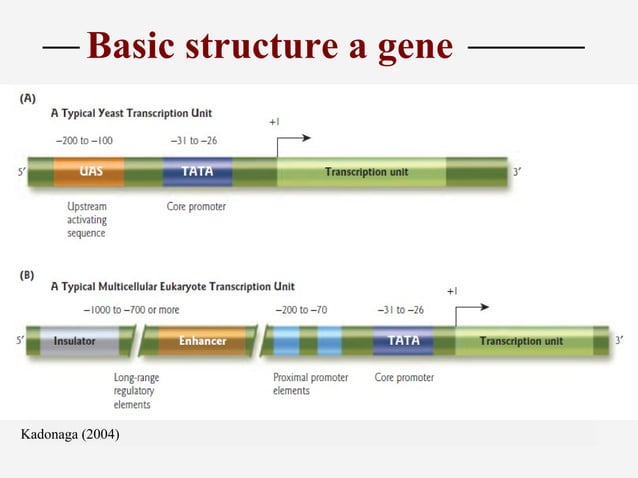 Basic structure a gene

(A)
A Typical Yeast Transcription Unit

−200 to −100
−31 to −26
+1

5′
UAS
TATA
Transcription unit
3′

Upstream activating sequence
Core promoter

(B)
A Typical Multicellular Eukaryote Transcription Unit

−1000 to −700 or more
−200 to −70
−31 to −26
+1

5′
Insulator
Enhancer
TATA
Transcription unit
3′

Long-range regulatory elements
Proximal promoter elements
Core promoter

Kadonaga (2004)